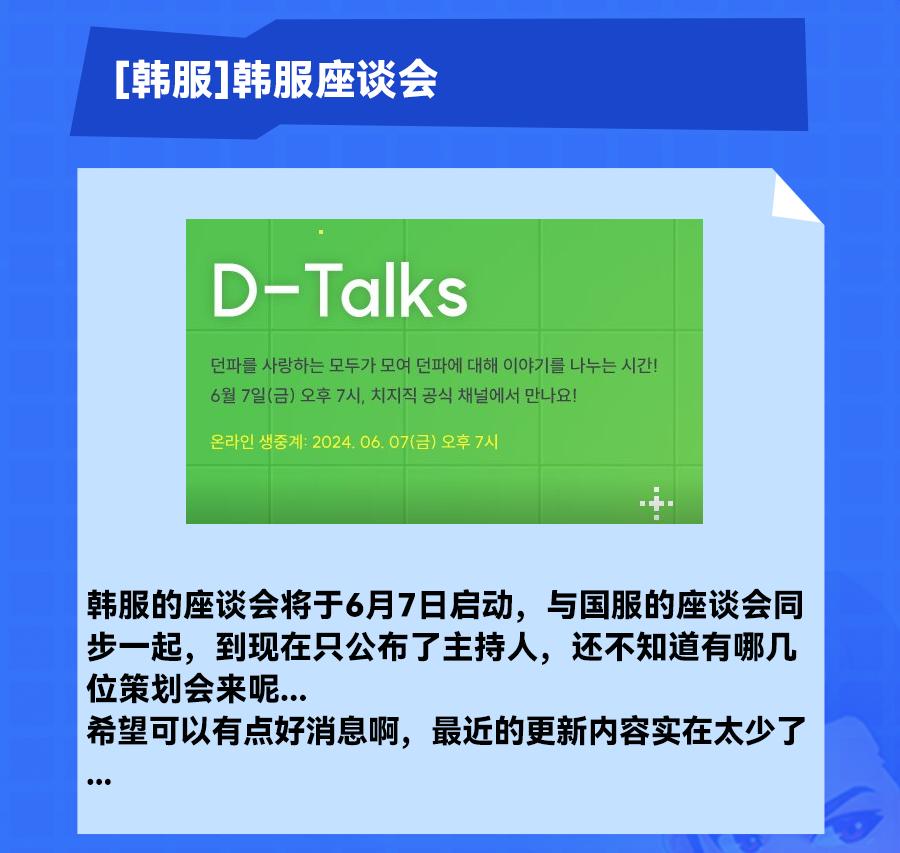 [韩服]韩服座谈会

D-Talks

던파를 사랑하는 모두가 모여 던파에 대해 이야기를 나누는 시간!
6월 7일(금) 오후 7시, 치지직 공식 채널에서 만나요!

온라인 생중계: 2024. 06. 07(금) 오후 7시

韩服的座谈会将于6月7日启动，与国服的座谈会同步一起，到现在只公布了主持人，还不知道有哪几位策划会来呢...
希望可以有点好消息啊，最近的更新内容实在太少了...